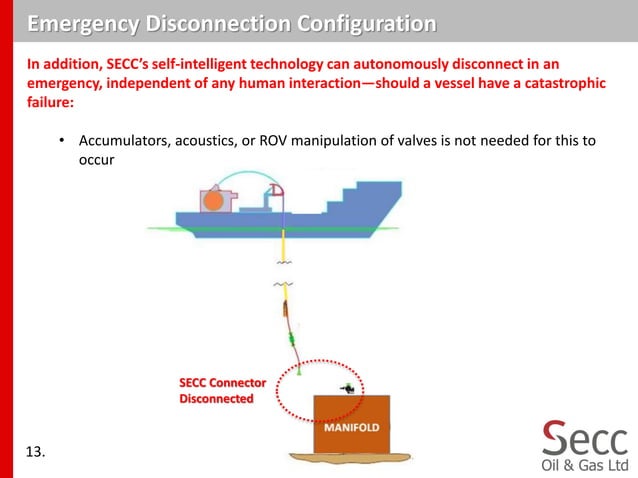 Emergency Disconnection Configuration

In addition, SECC's self-intelligent technology can autonomously disconnect in an emergency, independent of any human interaction—should a vessel have a catastrophic failure:

• Accumulators, acoustics, or ROV manipulation of valves is not needed for this to occur

SECC Connector Disconnected

MANIFOLD

13.

Secc Oil & Gas Ltd